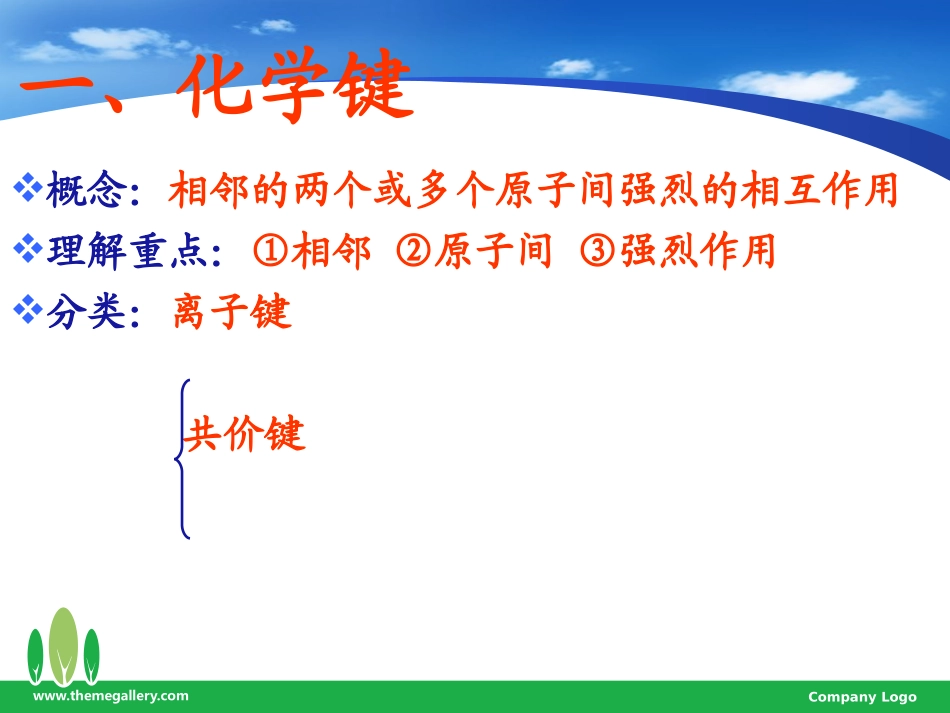 一、化学键

❖概念：相邻的两个或多个原子间强烈的相互作用

❖理解重点：①相邻 ②原子间 ③强烈作用

❖分类：离子键

共价键

www.themegallery.com

Company Logo